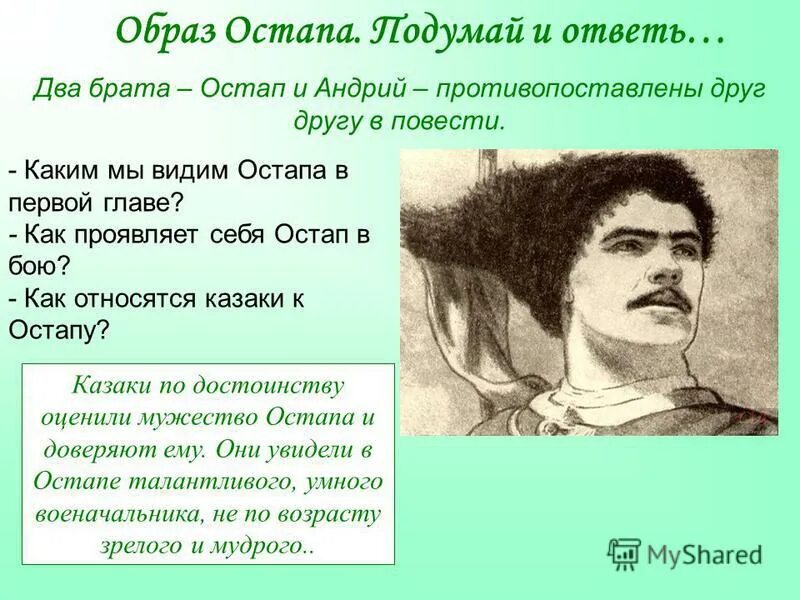 Образ Остапа. Подумай и ответь…

Два брата – Остап и Андрий – противопоставлены друг другу в повести.

- Каким мы видим Остапа в первой главе?
- Как проявляет себя Остап в бою?
- Как относятся казаки к Остапу?

Казаки по достоинству оценили мужество Остапа и доверяют ему. Они увидели в Остапе талантливого, умного военачальника, не по возрасту зрелого и мудрого..

MyShared